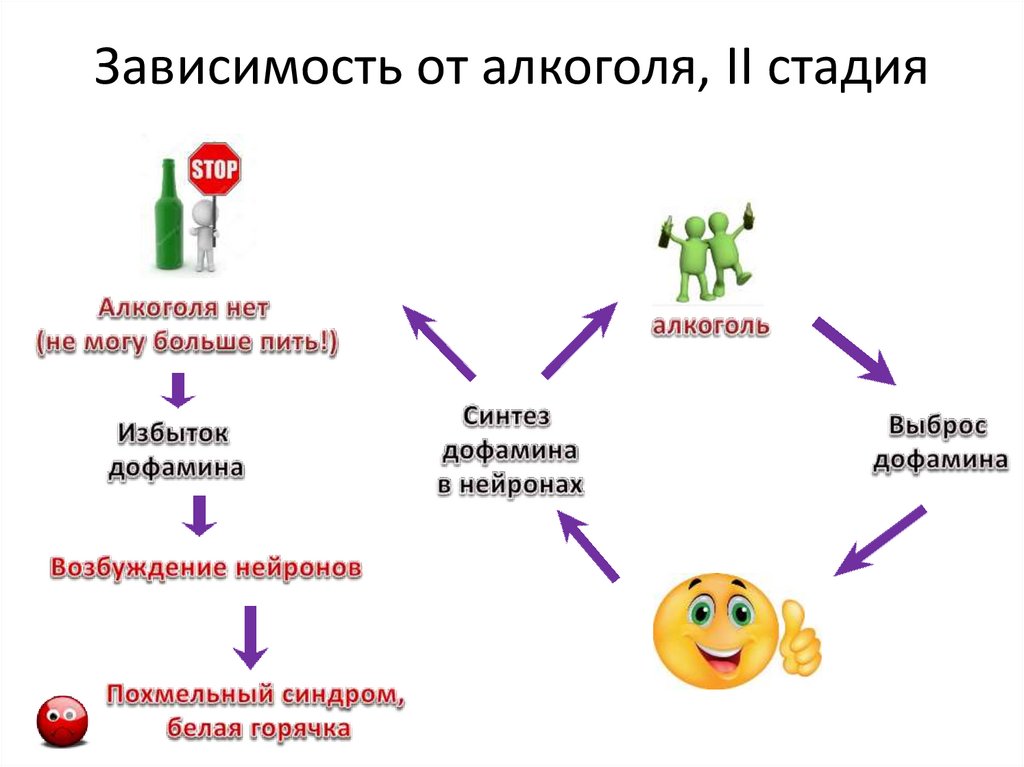 Зависимость от алкоголя, II стадия

STOP

Алкоголя нет
(не могу больше пить!)

Избыток
дофамина

Возбуждение нейронов

Похмельный синдром,
белая горячка

Синтез
дофамина
в нейронах

алкоголь

Выброс
дофамина